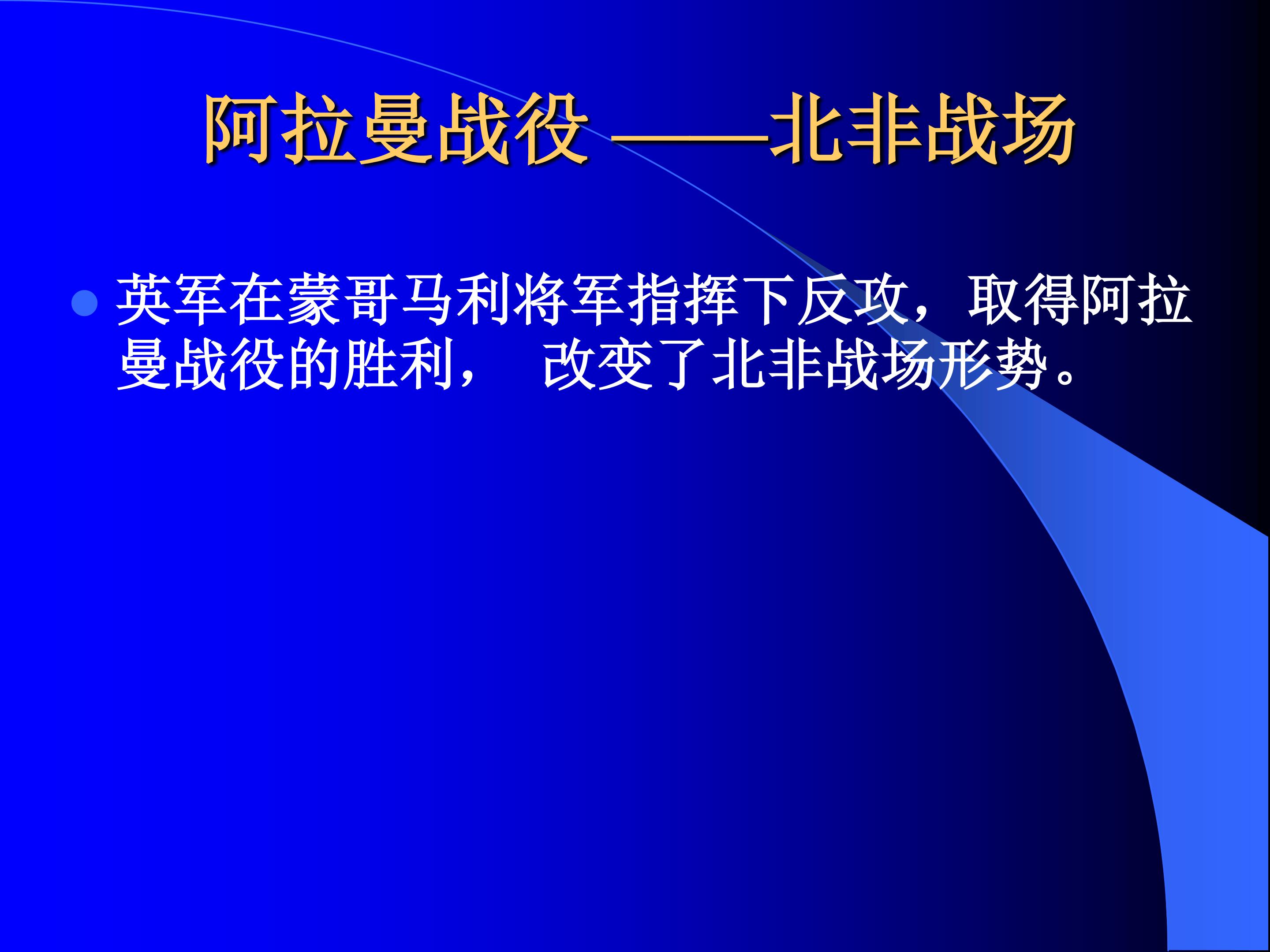 阿拉曼战役 ——北非战场

英军在蒙哥马利将军指挥下反攻，取得阿拉曼战役的胜利， 改变了北非战场形势。